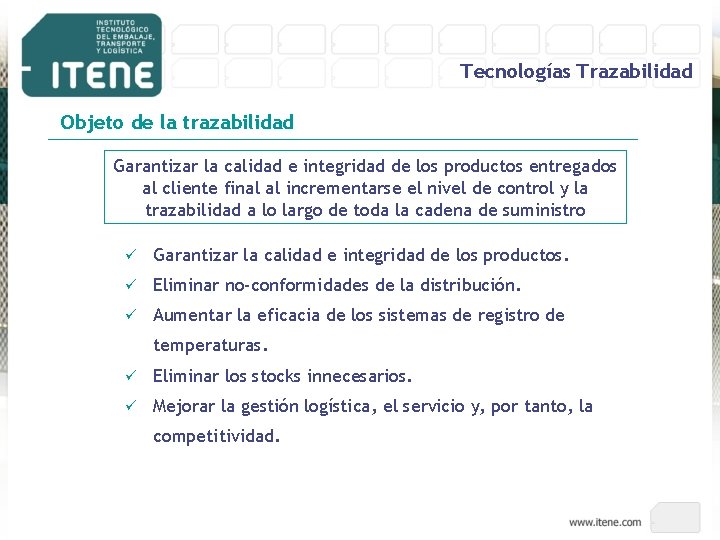 INSTITUTO TECNOLÓGICO DEL EMBALAJE, TRANSPORTE Y LOGÍSTICA

ITENE

Tecnologías Trazabilidad

Objeto de la trazabilidad

Garantizar la calidad e integridad de los productos entregados al cliente final al incrementarse el nivel de control y la trazabilidad a lo largo de toda la cadena de suministro

✓ Garantizar la calidad e integridad de los productos.

✓ Eliminar no-conformidades de la distribución.

✓ Aumentar la eficacia de los sistemas de registro de temperaturas.

✓ Eliminar los stocks innecesarios.

✓ Mejorar la gestión logística, el servicio y, por tanto, la competitividad.

www.itene.com